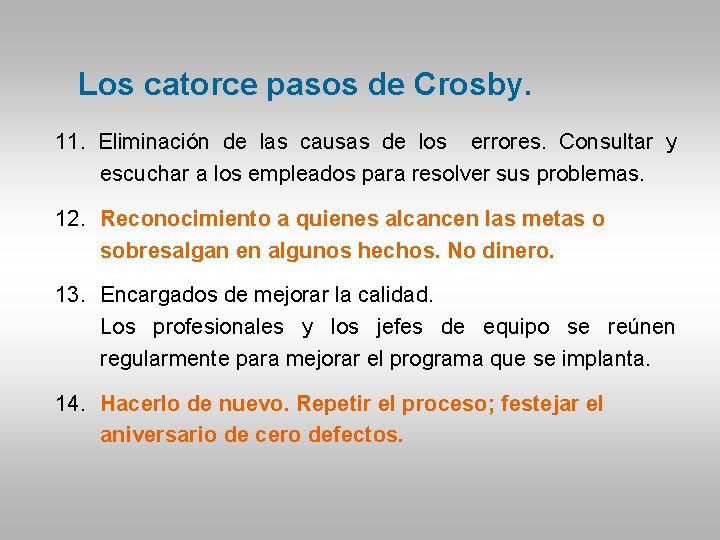 Los catorce pasos de Crosby.

11. Eliminación de las causas de los errores. Consultar y escuchar a los empleados para resolver sus problemas.

12. Reconocimiento a quienes alcancen las metas o sobresalgan en algunos hechos. No dinero.

13. Encargados de mejorar la calidad.
Los profesionales y los jefes de equipo se reúnen regularmente para mejorar el programa que se implanta.

14. Hacerlo de nuevo. Repetir el proceso; festejar el aniversario de cero defectos.